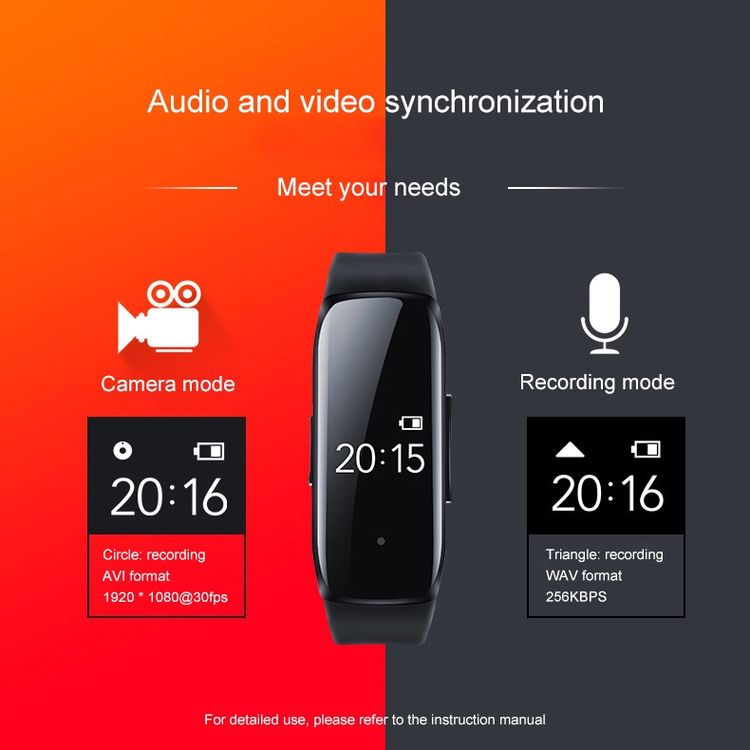 Audio and video synchronization

Meet your needs

Camera mode

20:16

Circle: recording
AVI format
1920 * 1080@30fps

20:15

Recording mode

20:16

Triangle: recording
WAV format
256KBPS

For detailed use, please refer to the instruction manual